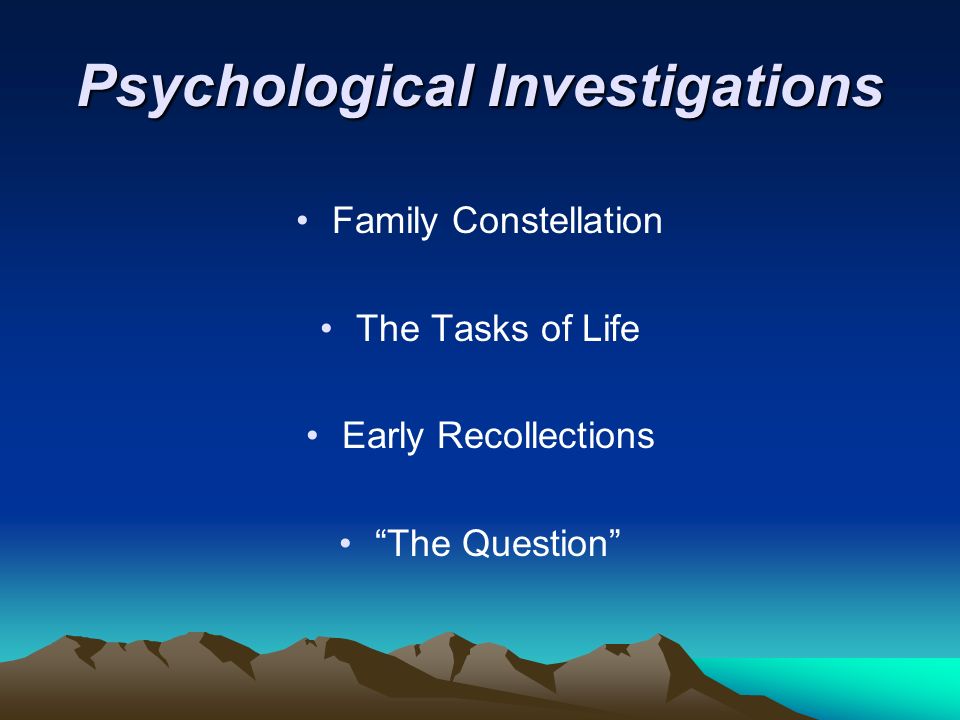 Psychological Investigations

• Family Constellation

• The Tasks of Life

• Early Recollections

• “The Question”